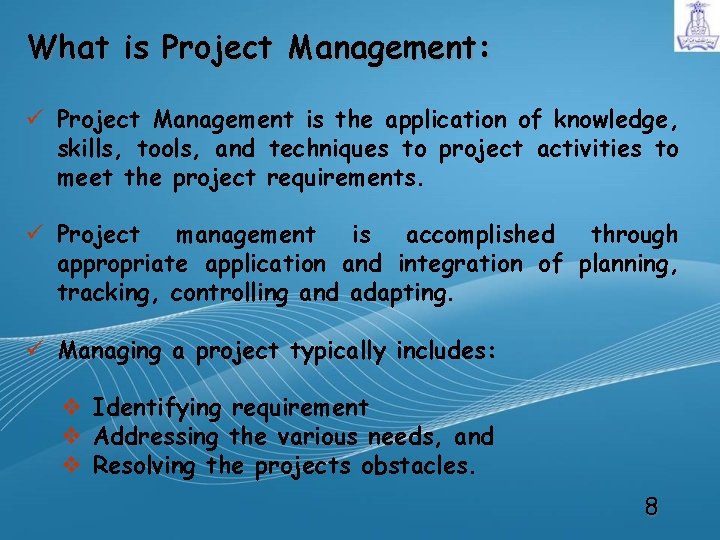 What is Project Management:

✓ Project Management is the application of knowledge, skills, tools, and techniques to project activities to meet the project requirements.

✓ Project management is accomplished through appropriate application and integration of planning, tracking, controlling and adapting.

✓ Managing a project typically includes:

❖ Identifying requirement
❖ Addressing the various needs, and
❖ Resolving the projects obstacles.

8